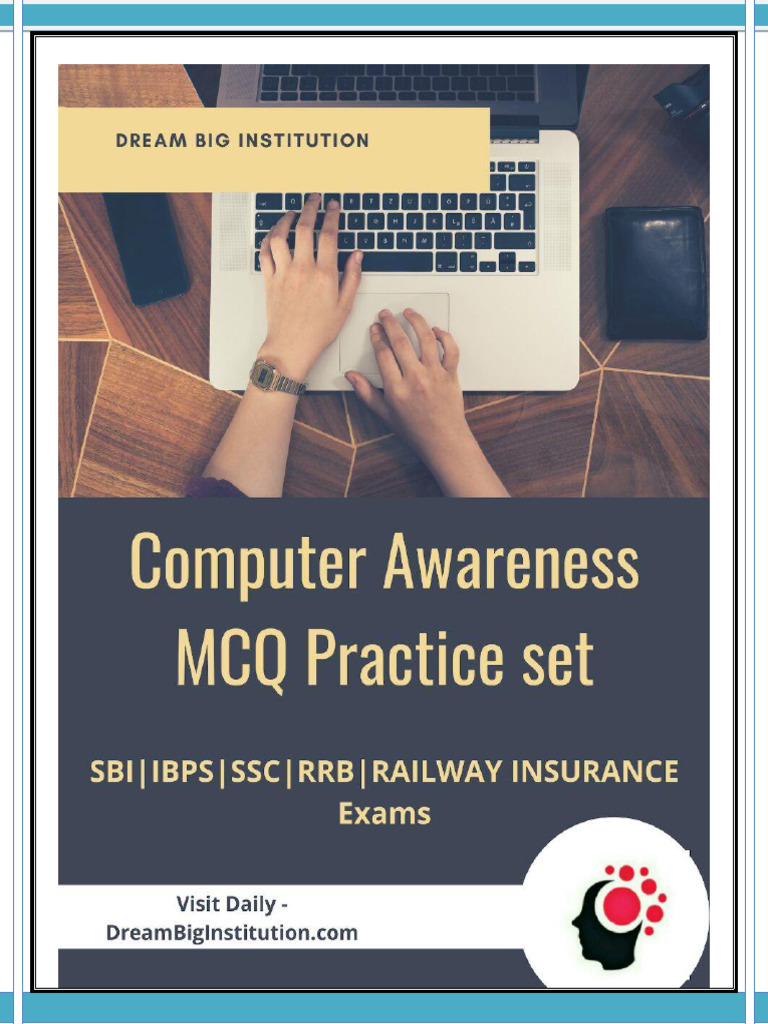 DREAM BIG INSTITUTION

Computer Awareness MCQ Practice set

SBI|IBPS|SSC|RRB|RAILWAY INSURANCE Exams

Visit Daily - DreamBigInstitution.com